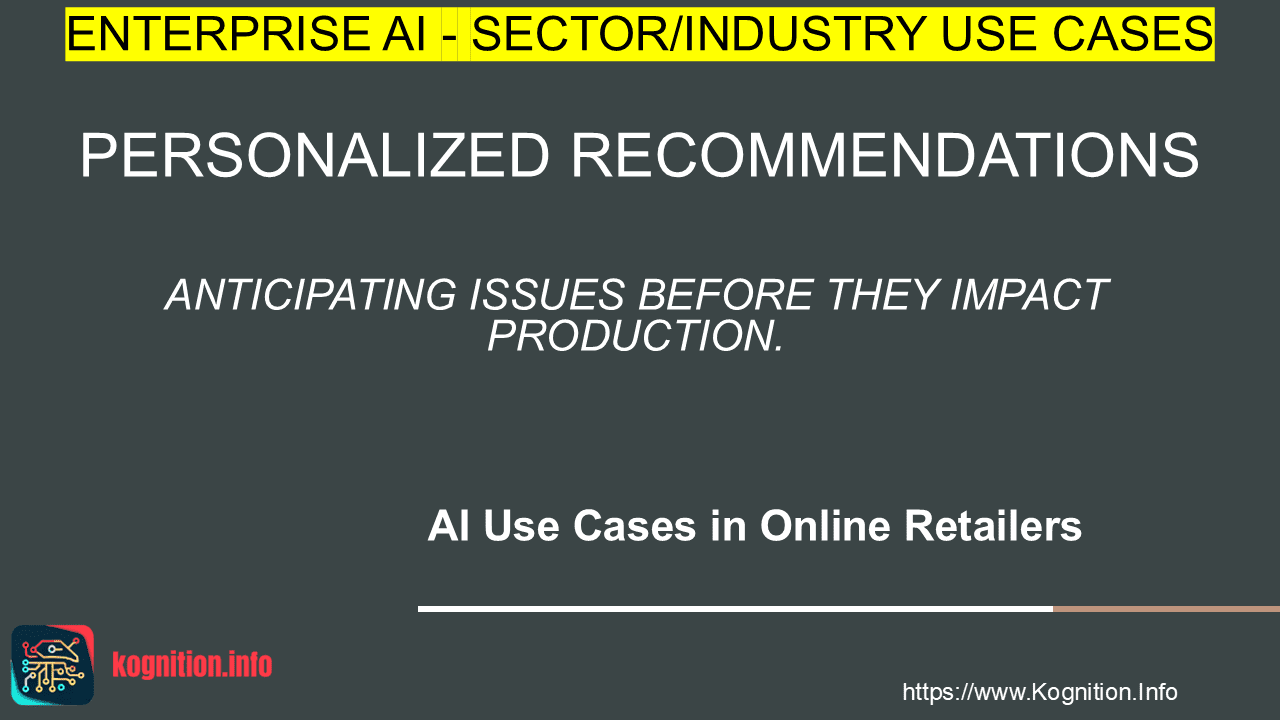 ENTERPRISE AI - SECTOR/INDUSTRY USE CASES

PERSONALIZED RECOMMENDATIONS

ANTICIPATING ISSUES BEFORE THEY IMPACT PRODUCTION.

AI Use Cases in Online Retailers

kognition.info

https://www.Kognition.Info